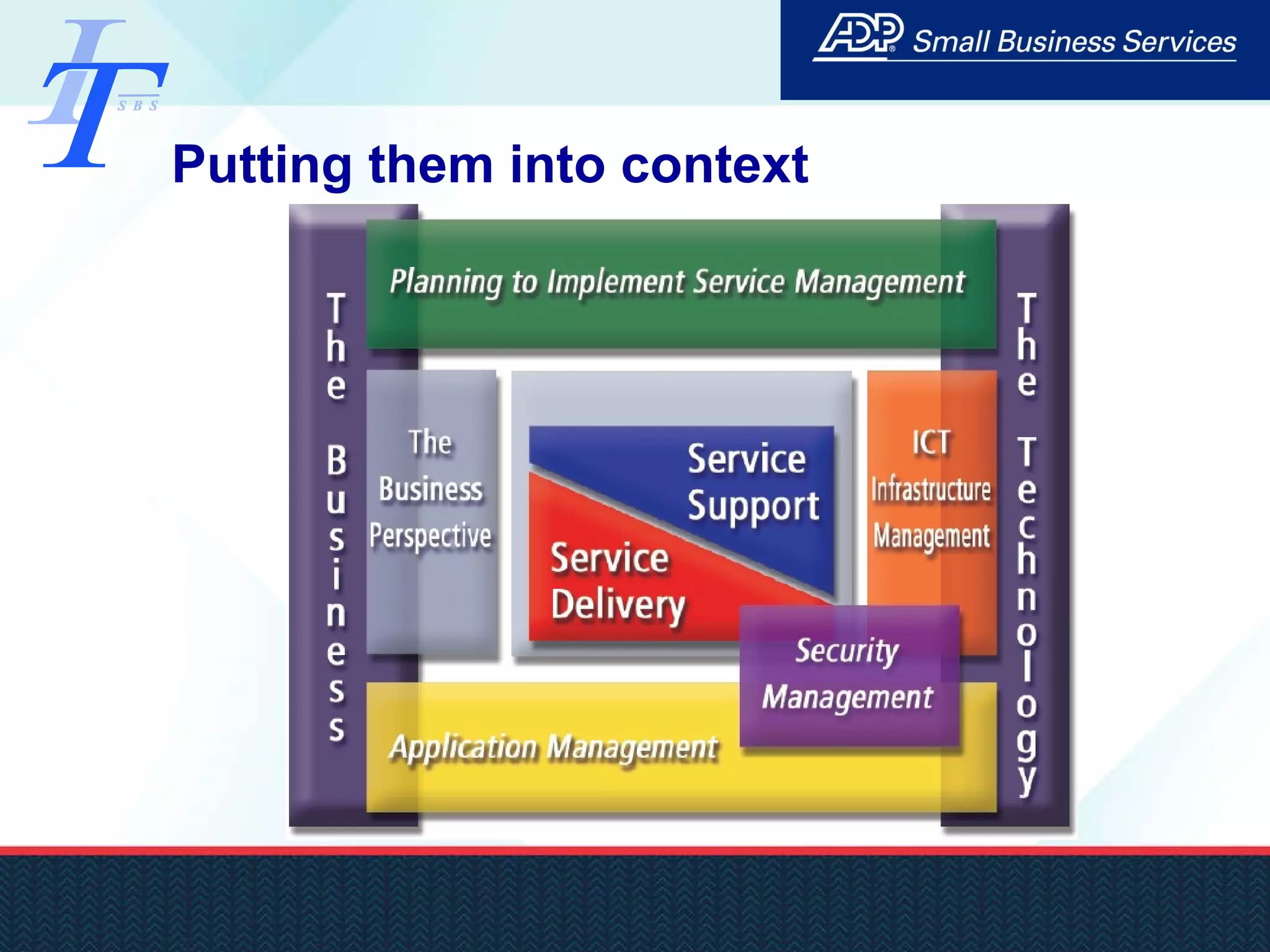 IT SBS

ADP Small Business Services

Putting them into context

The Business

Planning to Implement Service Management

The Business Perspective

Service Support

Service Delivery

ICT Infrastructure Management

Security Management

Application Management

The Technology